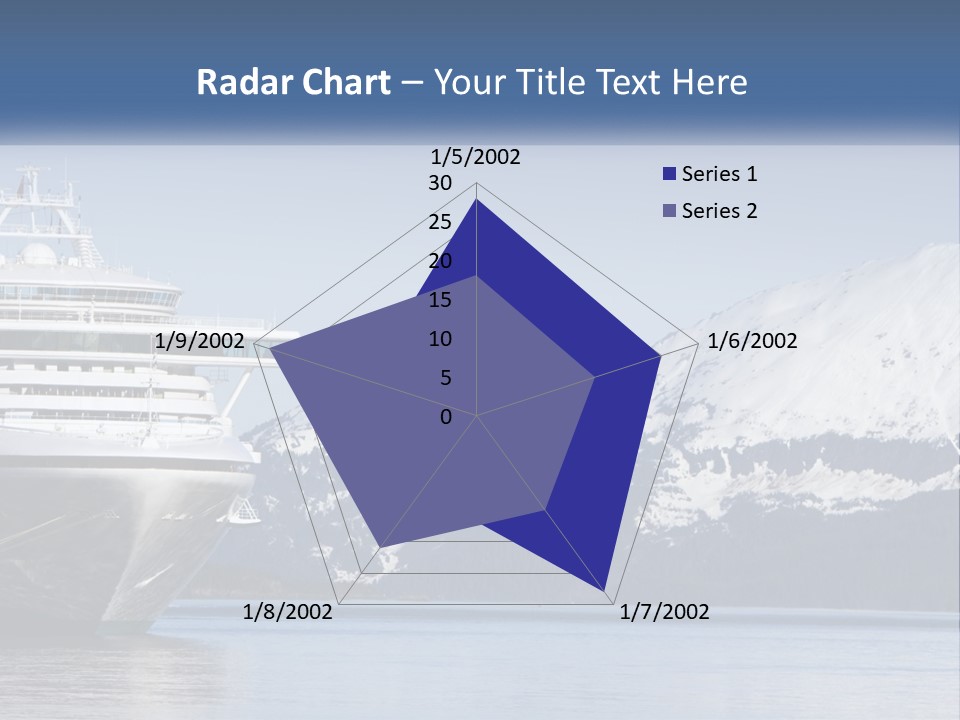 Radar Chart – Your Title Text Here

1/5/2002
30
25
20
15
10
5
0
1/6/2002
1/7/2002
1/8/2002
1/9/2002

Series 1
Series 2